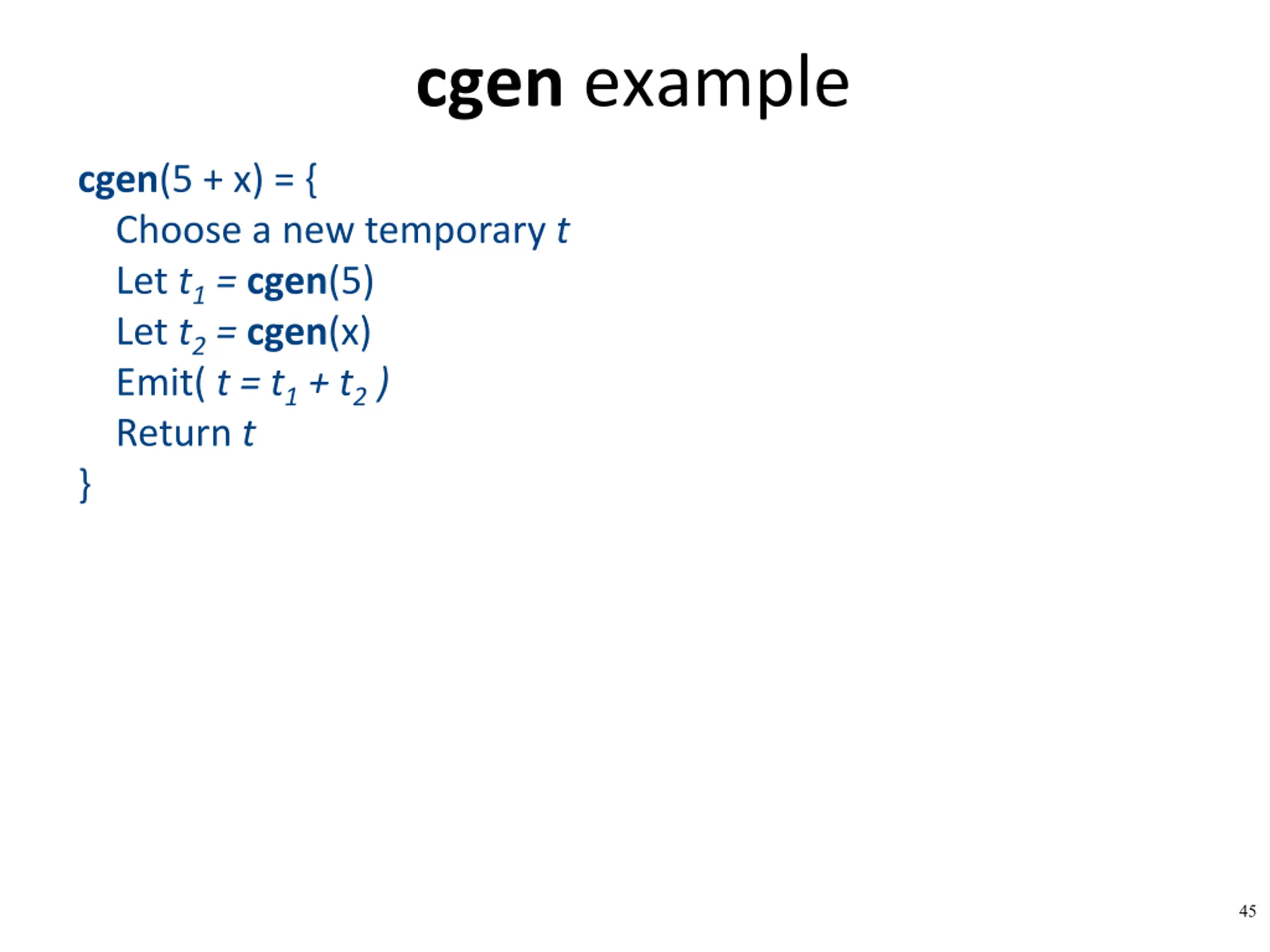 cgen example

cgen(5 + x) = {
Choose a new temporary $t$
Let $t_1$ = cgen(5)
Let $t_2$ = cgen(x)
Emit( $t = t_1 + t_2$ )
Return $t$
}

45